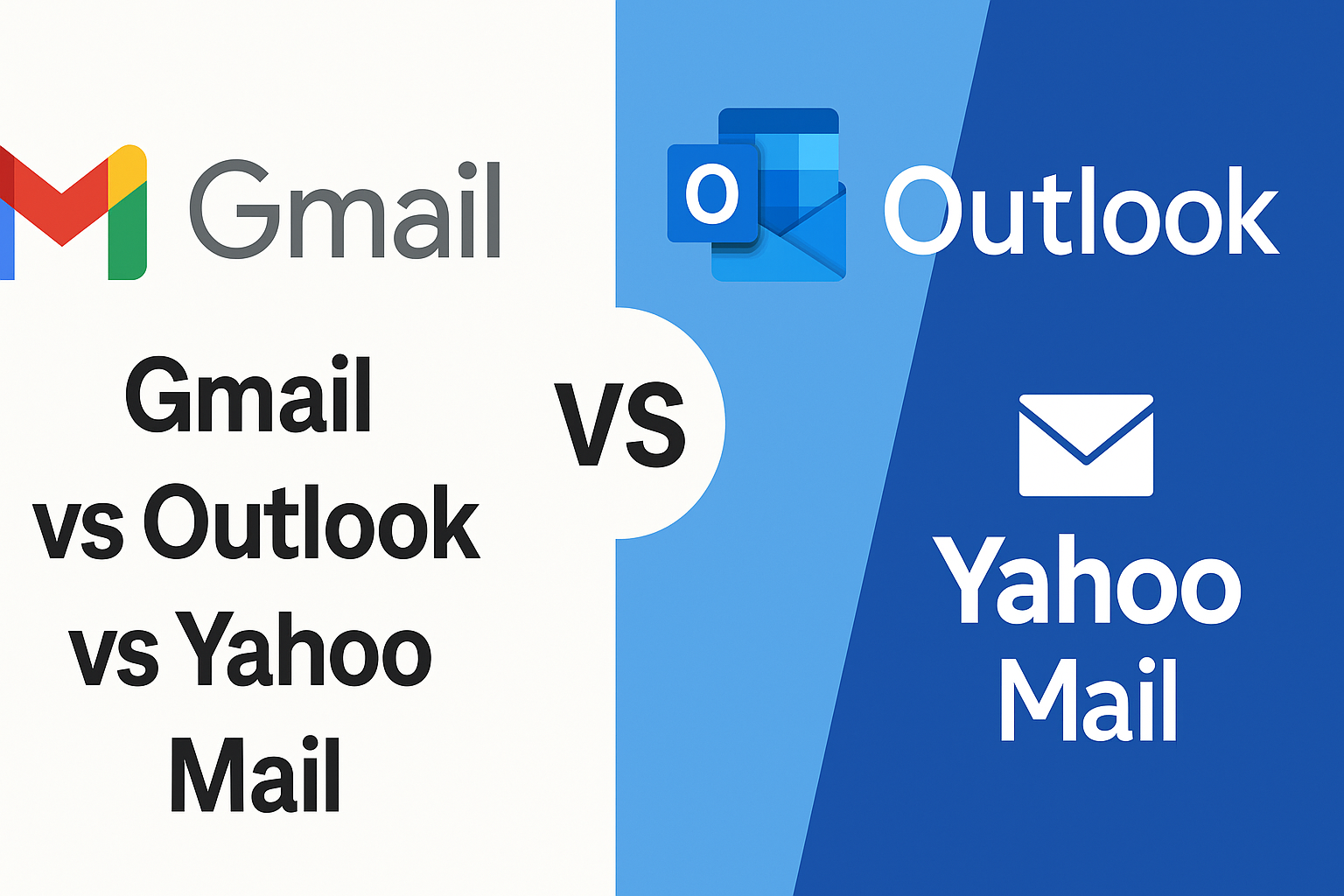 Gmail

Gmail vs Outlook vs Yahoo Mail

VS

O

Outlook

Yahoo Mail